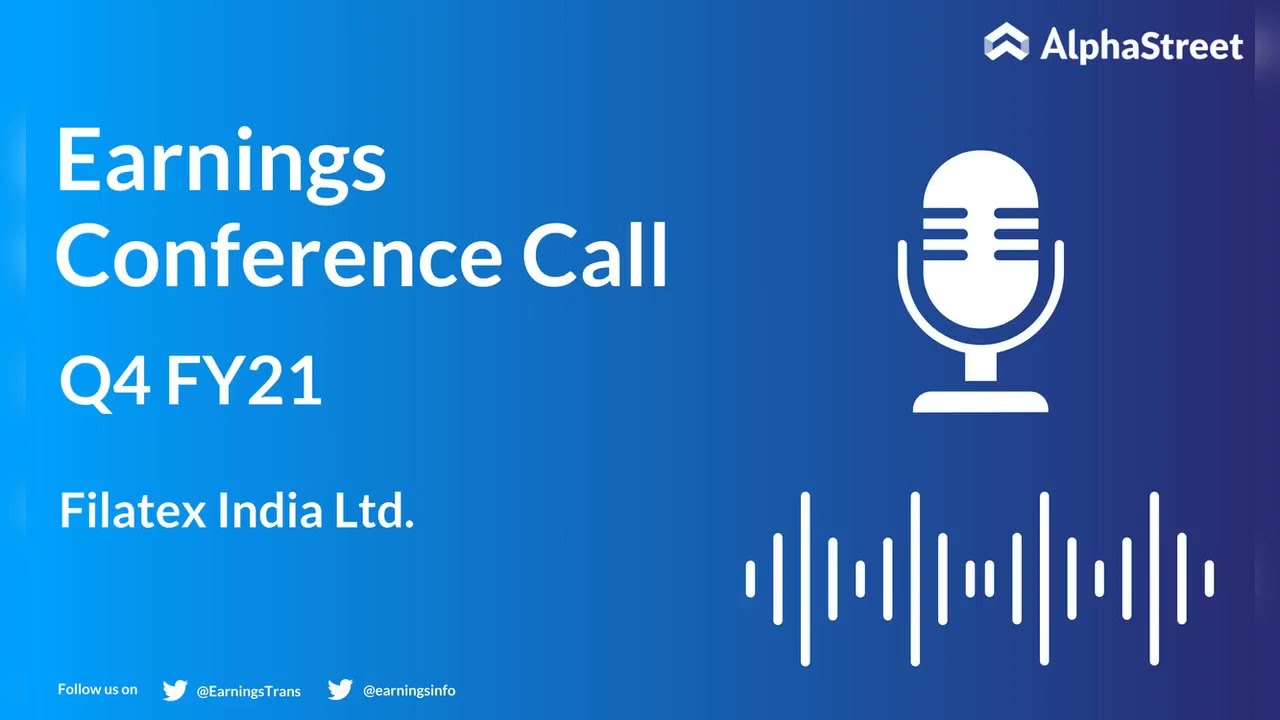 AlphaStreet

Earnings Conference Call

Q4 FY21

Filatex India Ltd.

Follow us on @EarningsTrans @earningsinfo